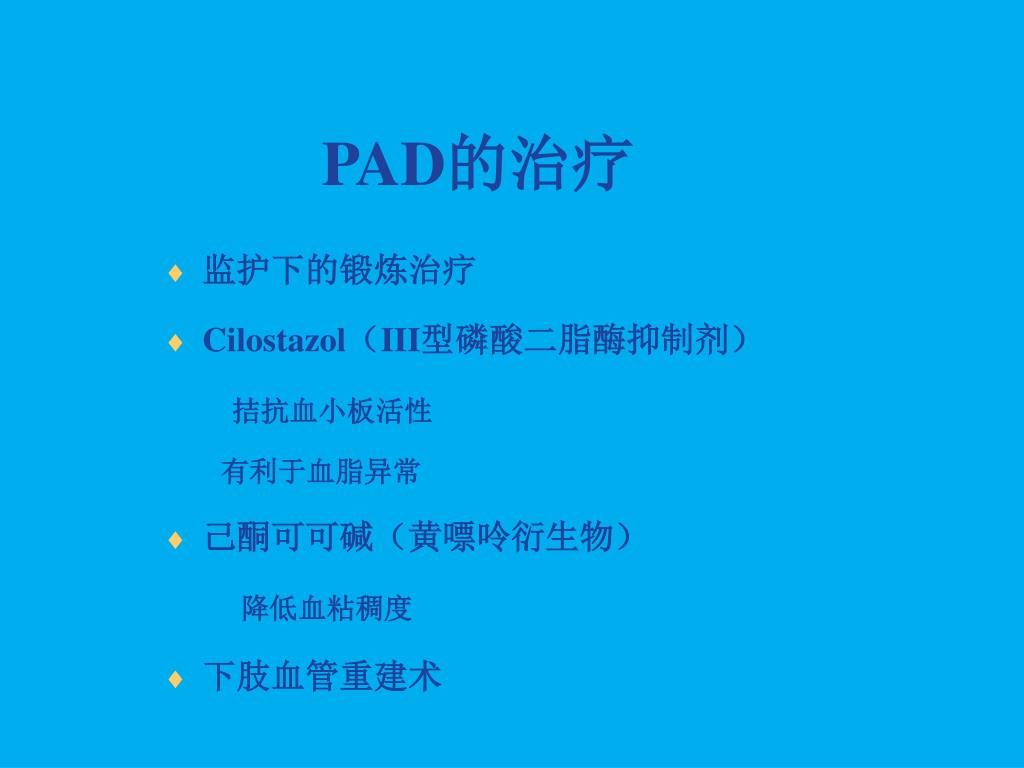 PAD的治疗

♦ 监护下的锻炼治疗
♦ Cilostazol（III型磷酸二脂酶抑制剂）

拮抗血小板活性

有利于血脂异常

♦ 己酮可可碱（黄嘌呤衍生物）

降低血粘稠度

♦ 下肢血管重建术